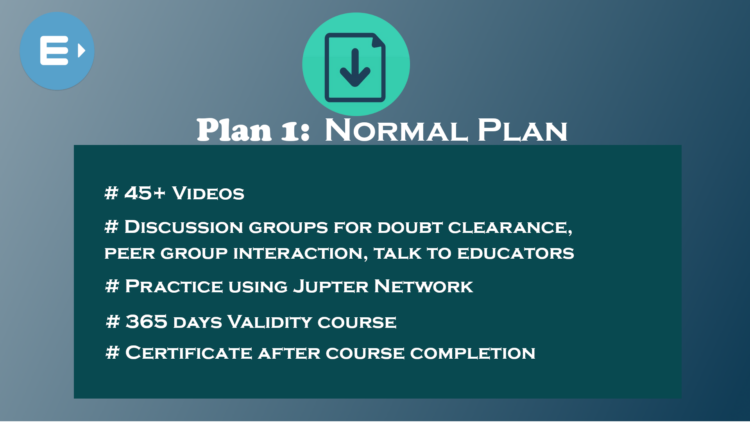 E

Plan 1: Normal Plan

# 45+ Videos

# Discussion groups for doubt clearance, peer group interaction, talk to educators

# Practice using Jupter Network

# 365 days Validity course

# Certificate after course completion